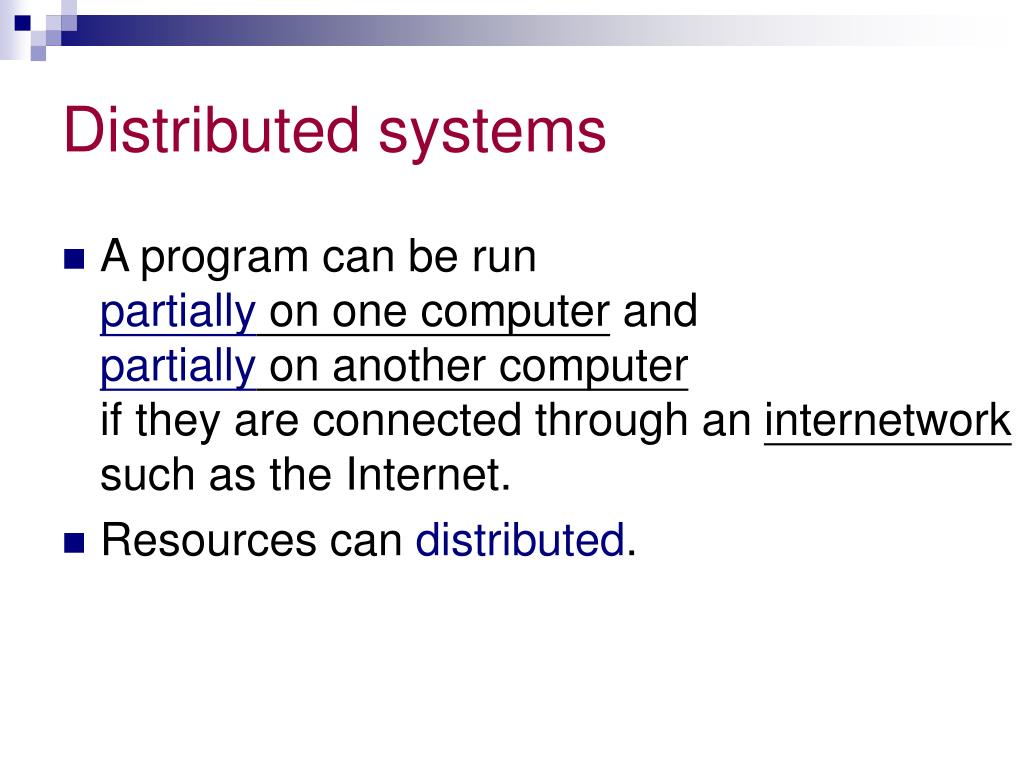 Distributed systems

A program can be run partially on one computer and partially on another computer if they are connected through an internetwork such as the Internet.

Resources can distributed.